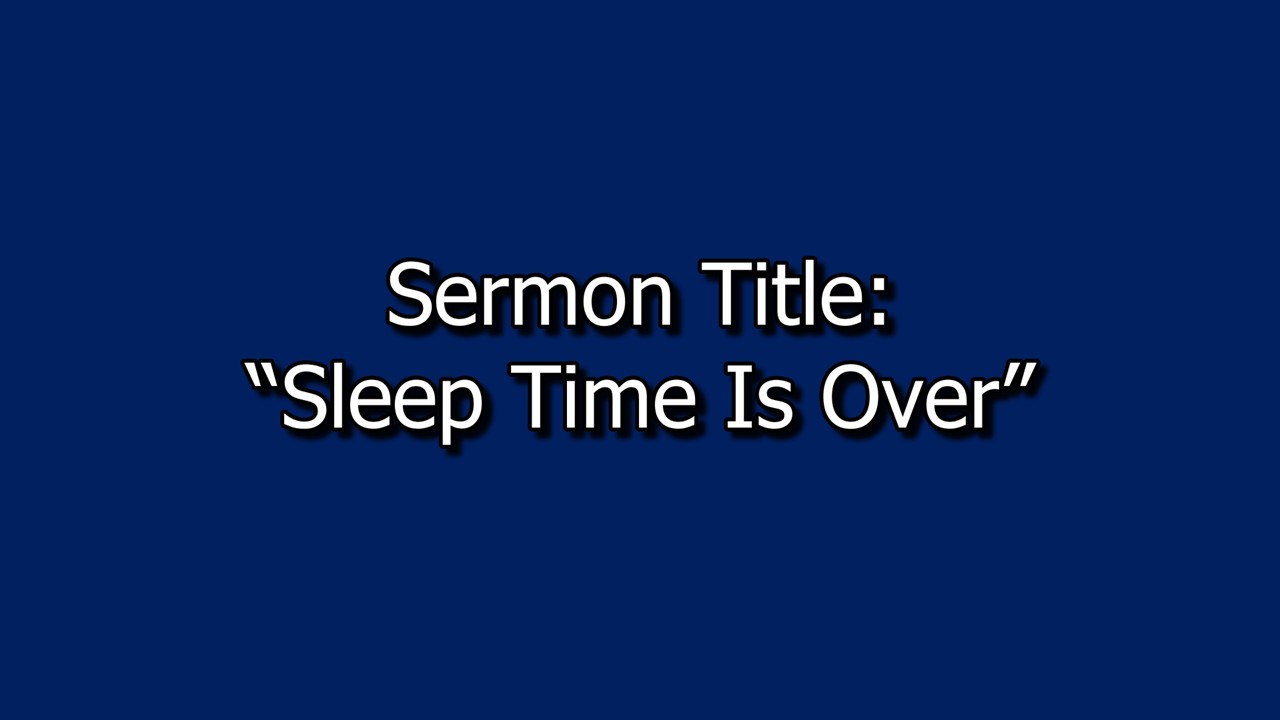 Sermon Title:
“Sleep Time Is Over”